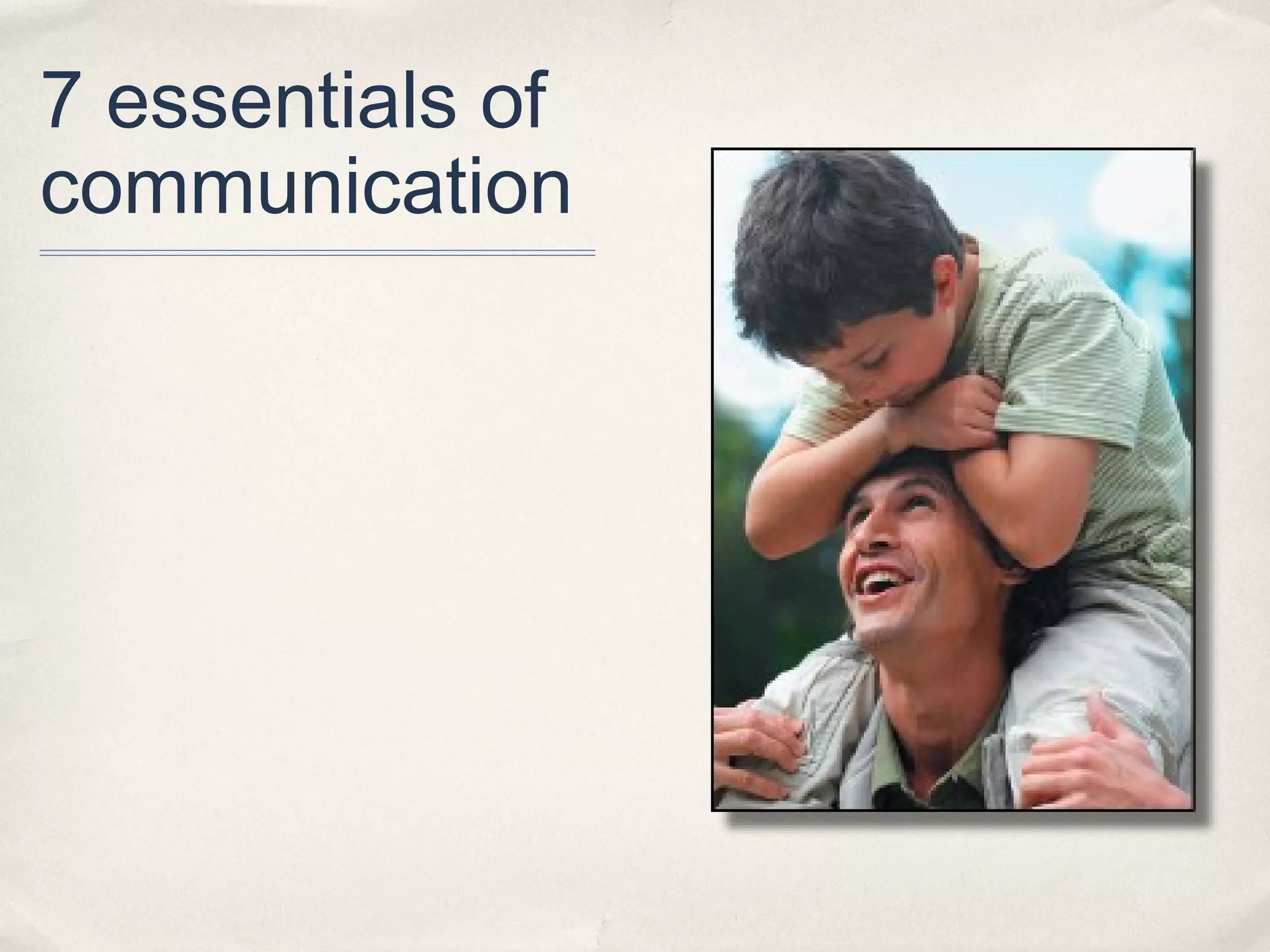 7 essentials of communication